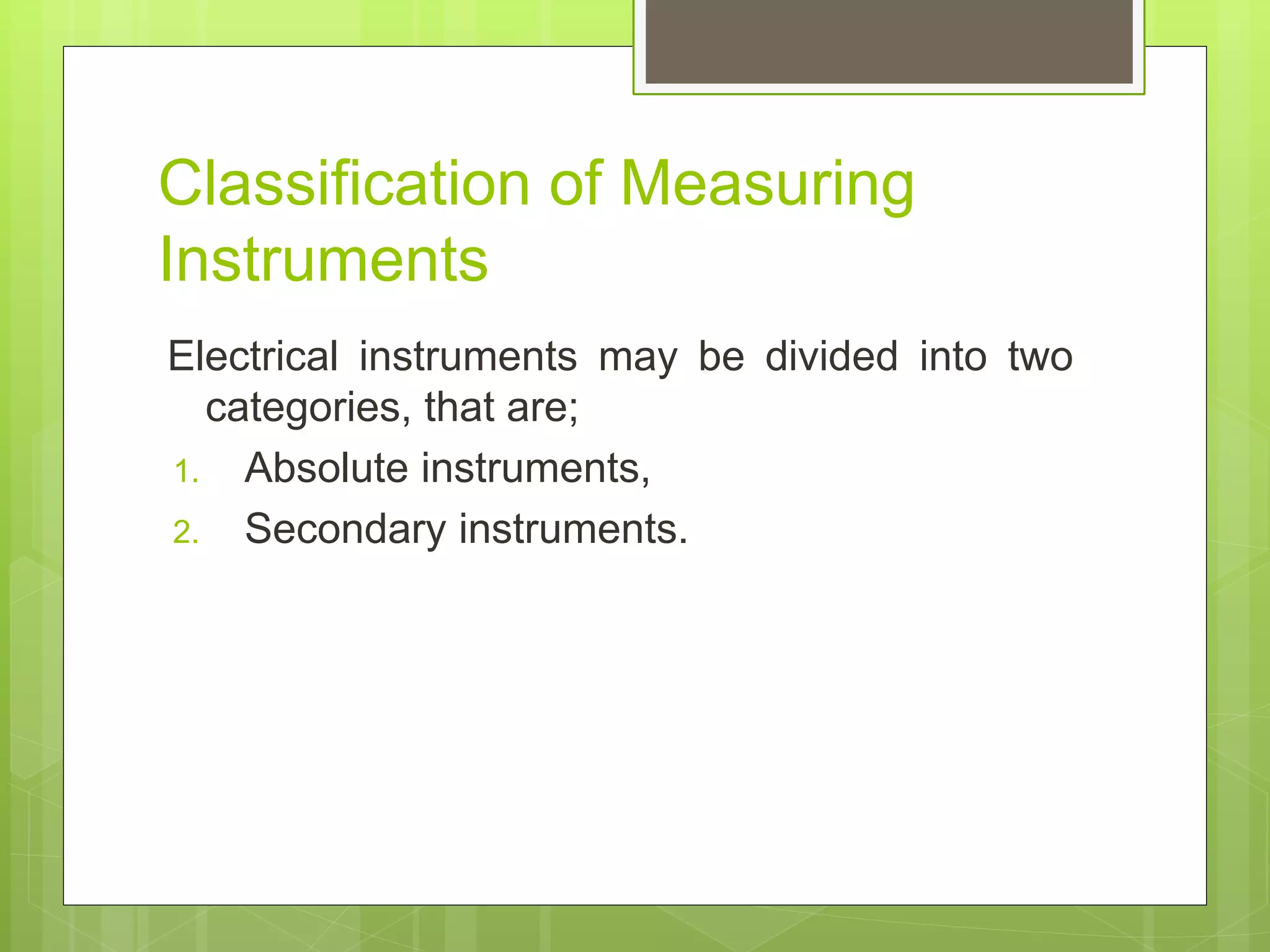 Classification of Measuring Instruments

Electrical instruments may be divided into two categories, that are;

1. Absolute instruments,
2. Secondary instruments.